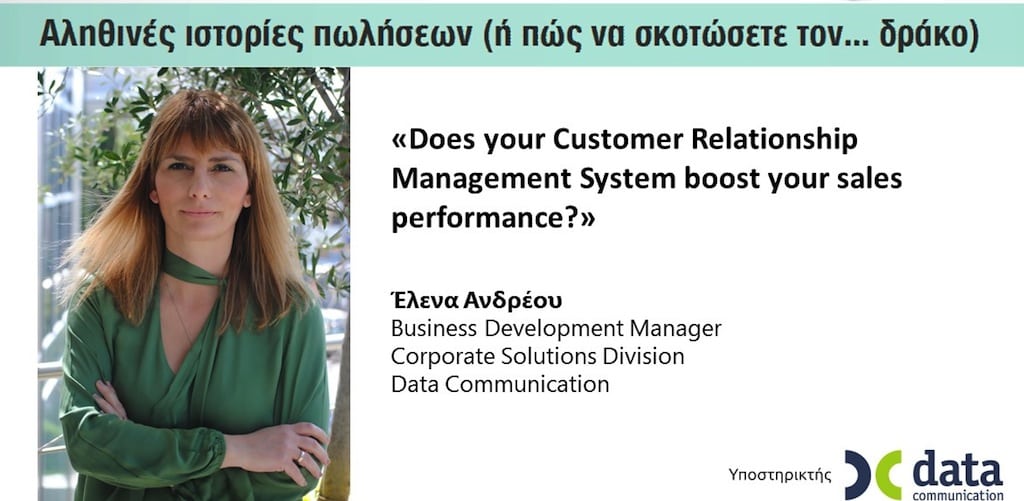 Αληθινές ιστορίες πωλήσεων (ή πώς να σκοτώσετε τον... δράκο)

«Does your Customer Relationship Management System boost your sales performance?»

Έλενα Ανδρέου
Business Development Manager
Corporate Solutions Division
Data Communication

Υποστηρικτής

data
communication